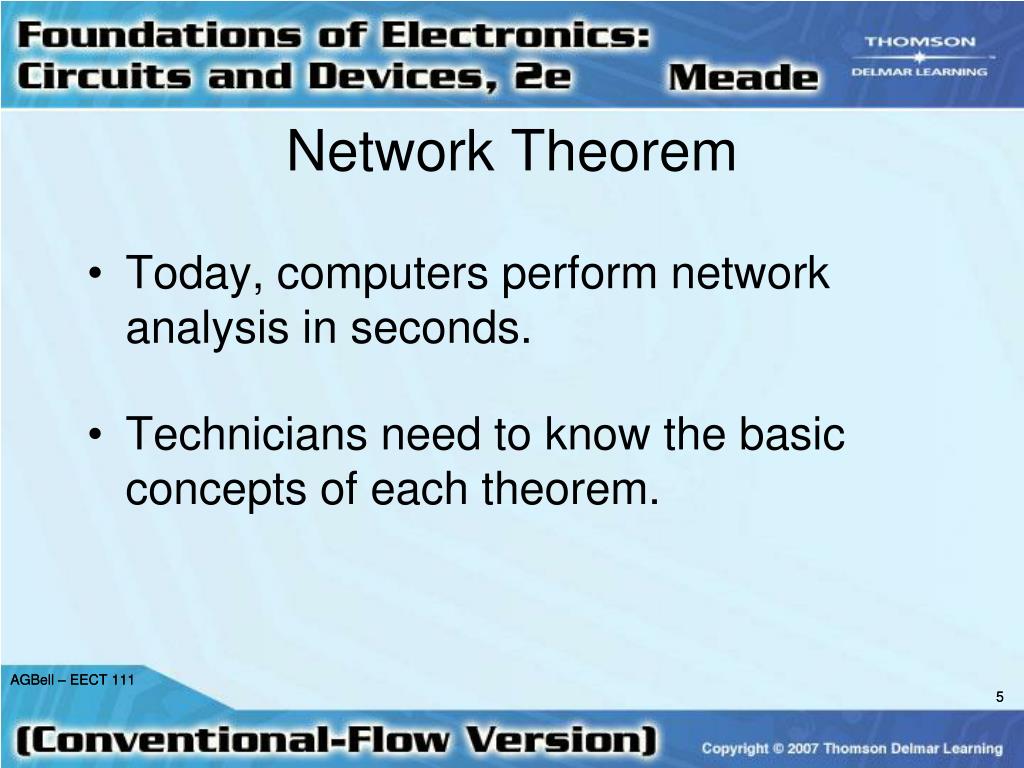 Foundations of Electronics: Circuits and Devices, 2e Meade

THOMSON
DELMAR LEARNING

Network Theorem

• Today, computers perform network analysis in seconds.

• Technicians need to know the basic concepts of each theorem.

AGBell – EECT 111

5

(Conventional-Flow Version)

Copyright © 2007 Thomson Delmar Learning